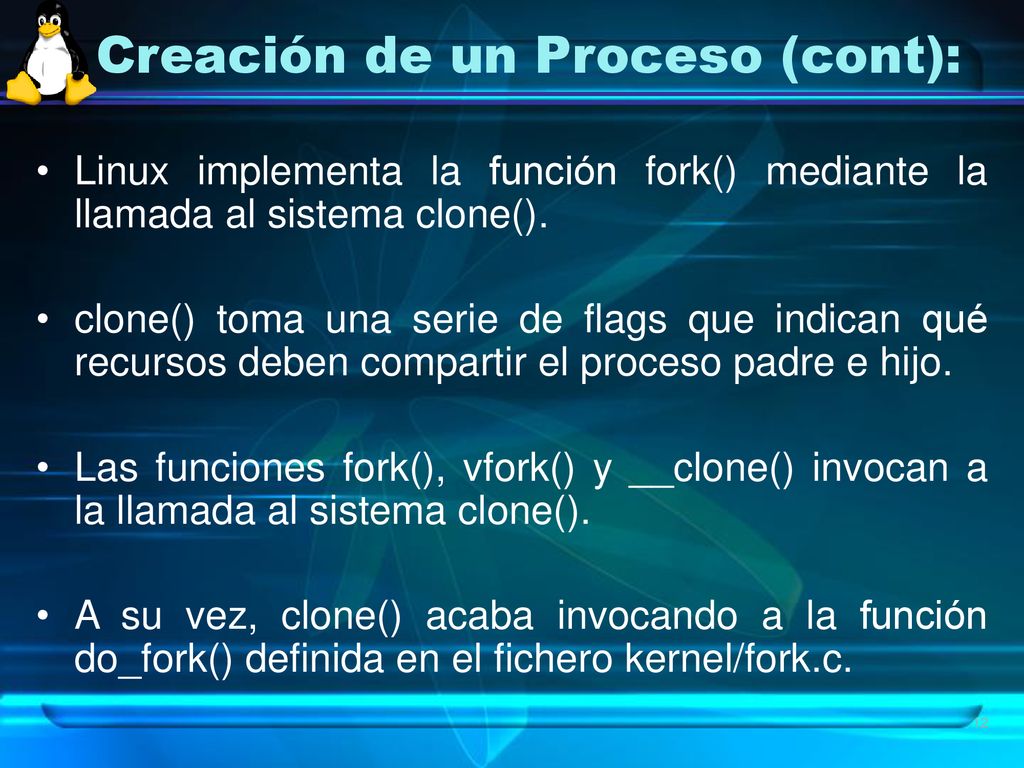 Creación de un Proceso (cont):

• Linux implementa la función fork() mediante la llamada al sistema clone().

• clone() toma una serie de flags que indican qué recursos deben compartir el proceso padre e hijo.

• Las funciones fork(), vfork() y __clone() invocan a la llamada al sistema clone().

• A su vez, clone() acaba invocando a la función do_fork() definida en el fichero kernel/fork.c.

12